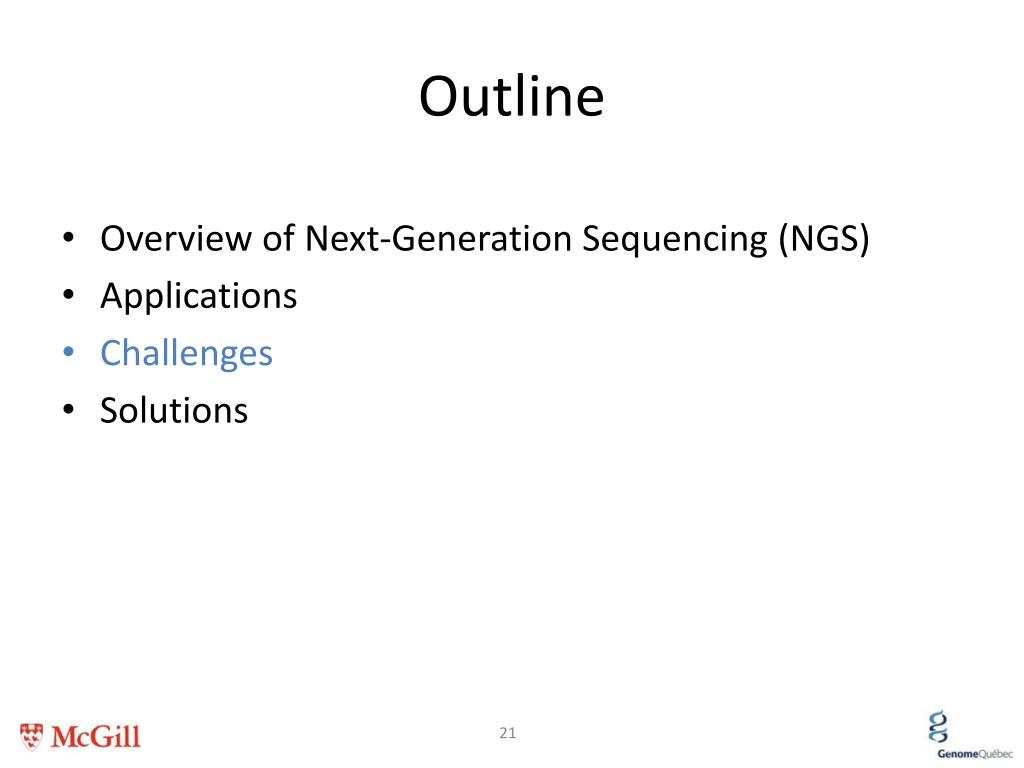 Outline

• Overview of Next-Generation Sequencing (NGS)
• Applications
• Challenges
• Solutions

McGill

21

GenomeQuébec